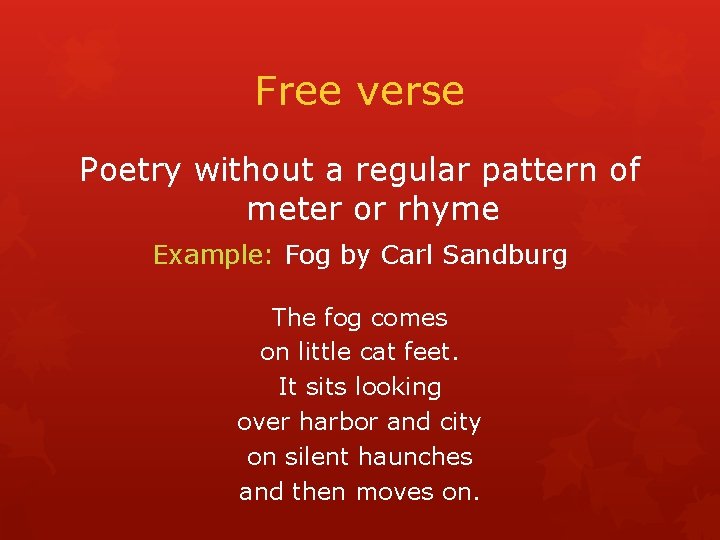 Free verse

Poetry without a regular pattern of meter or rhyme

Example: Fog by Carl Sandburg

The fog comes
on little cat feet.
It sits looking
over harbor and city
on silent haunches
and then moves on.